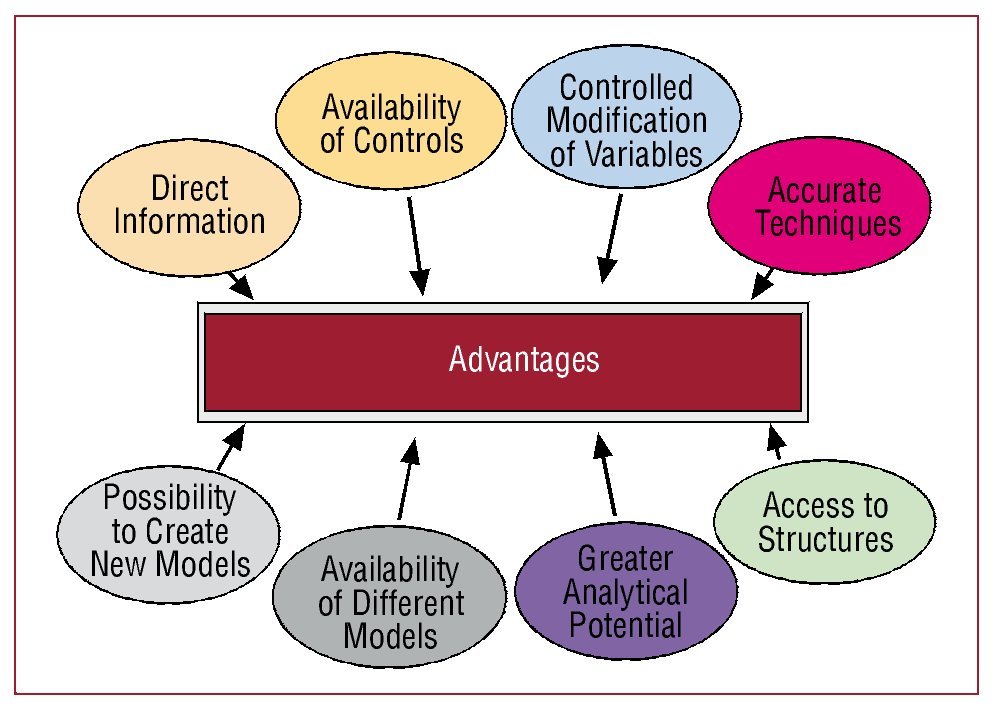 Direct Information

Availability of Controls

Controlled Modification of Variables

Accurate Techniques

Advantages

Possibility to Create New Models

Availability of Different Models

Greater Analytical Potential

Access to Structures